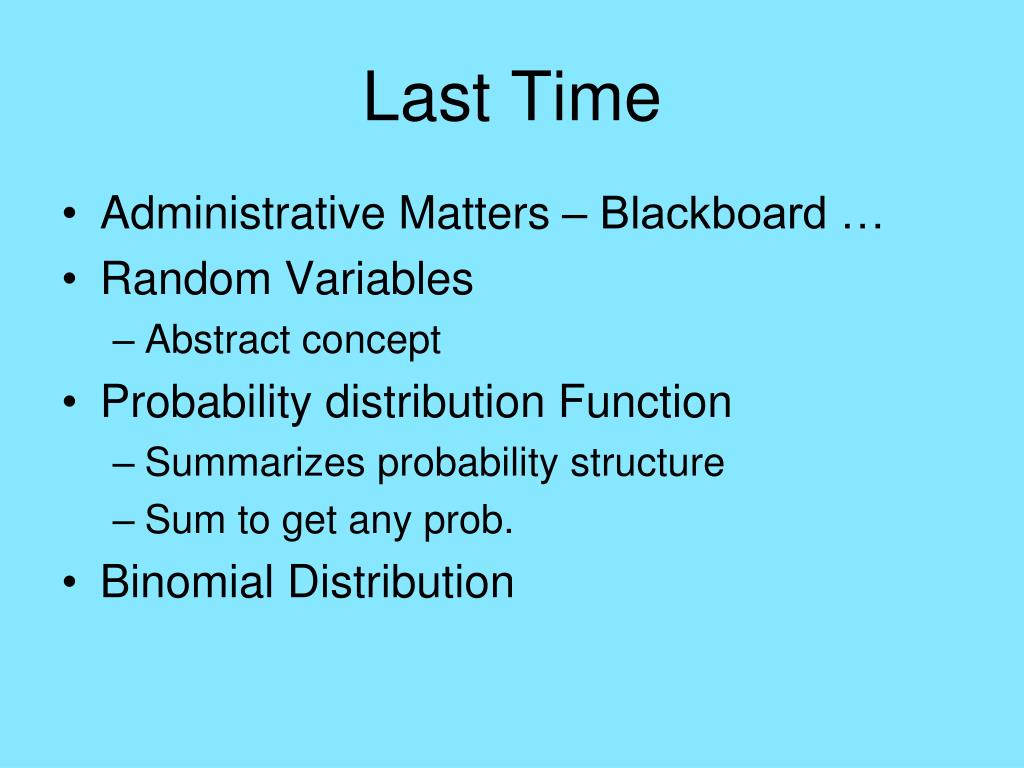 Last Time

• Administrative Matters – Blackboard …
• Random Variables
– Abstract concept
• Probability distribution Function
– Summarizes probability structure
– Sum to get any prob.
• Binomial Distribution